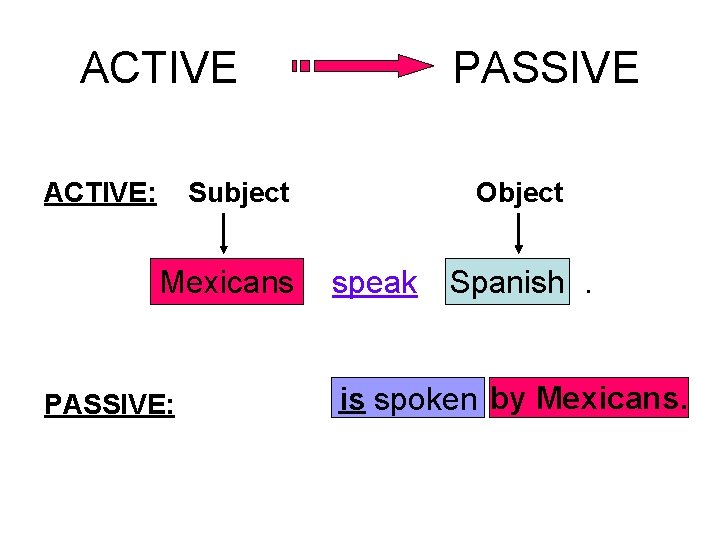 ACTIVE PASSIVE

ACTIVE: Subject Object

Mexicans speak Spanish .

PASSIVE: is spoken by Mexicans.